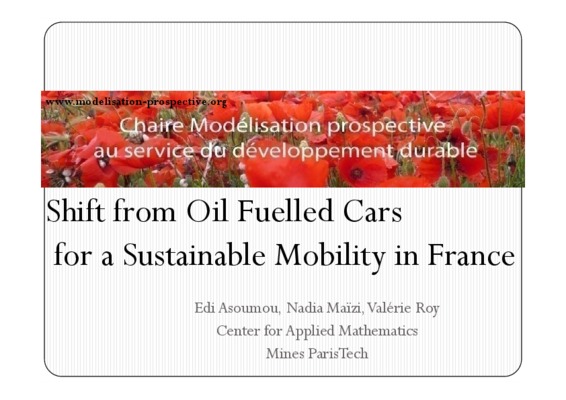 www.modelisation-prospective.org

Chaire Modélisation prospective au service du développement durable

Shift from Oil Fuelled Cars for a Sustainable Mobility in France

Edi Asoumou, Nadia Maïzi, Valérie Roy
Center for Applied Mathematics
Mines ParisTech